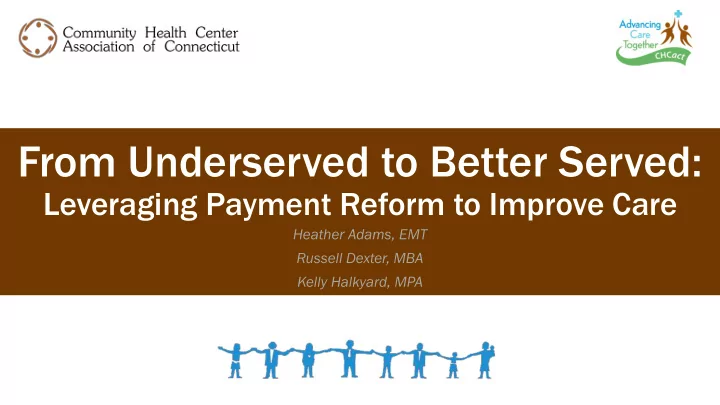 Community Health Center
Association of Connecticut

Advancing
Care
Together
CHCact

From Underserved to Better Served:
Leveraging Payment Reform to Improve Care

Heather Adams, EMT

Russell Dexter, MBA

Kelly Halkyard, MPA